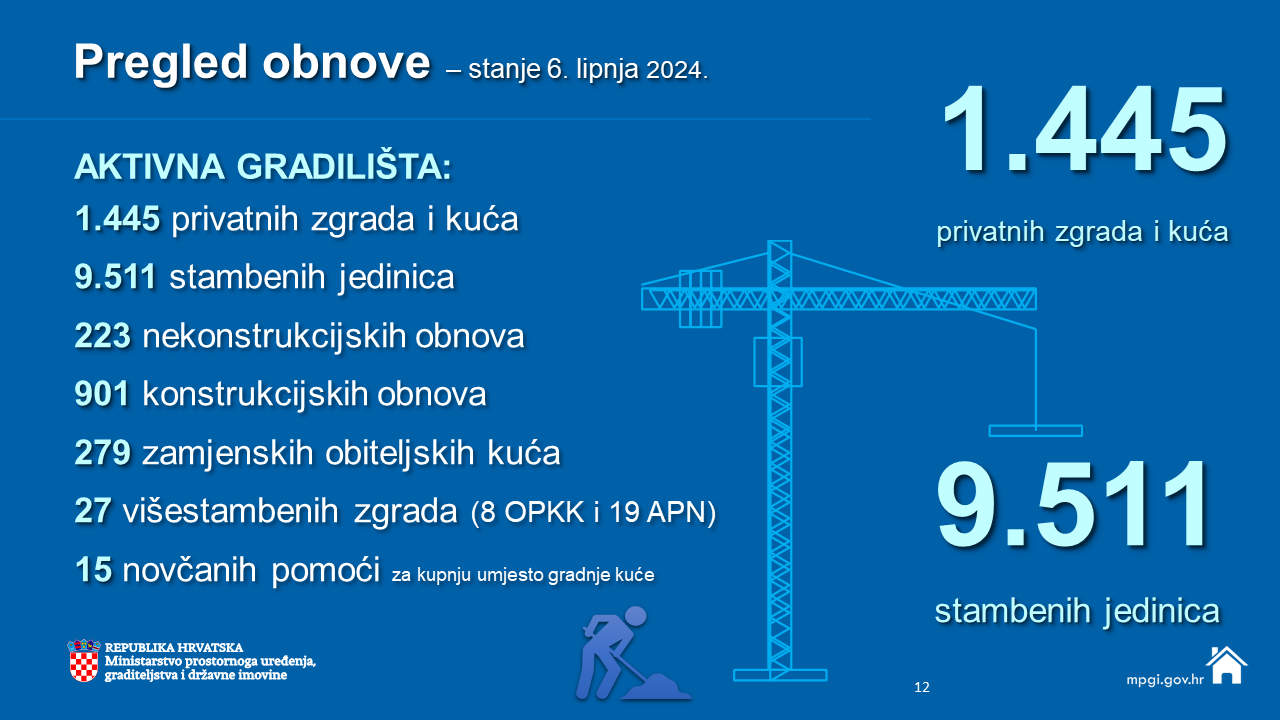 Pregled obnove – stanje 6. lipnja 2024.

AKTIVNA GRADILIŠTA:

1.445 privatnih zgrada i kuća

9.511 stambenih jedinica

223 nekonstrukcijskih obnova

901 konstrukcijskih obnova

279 zamjenskih obiteljskih kuća

27 višestambenih zgrada (8 OPKK i 19 APN)

15 novčanih pomoći za kupnju umjesto gradnje kuće

1.445

privatnih zgrada i kuća

9.511

stambenih jedinica

REPUBLIKA HRVATSKA
Ministarstvo prostornoga uređenja, graditeljstva i državne imovine

12

mpgi.gov.hr